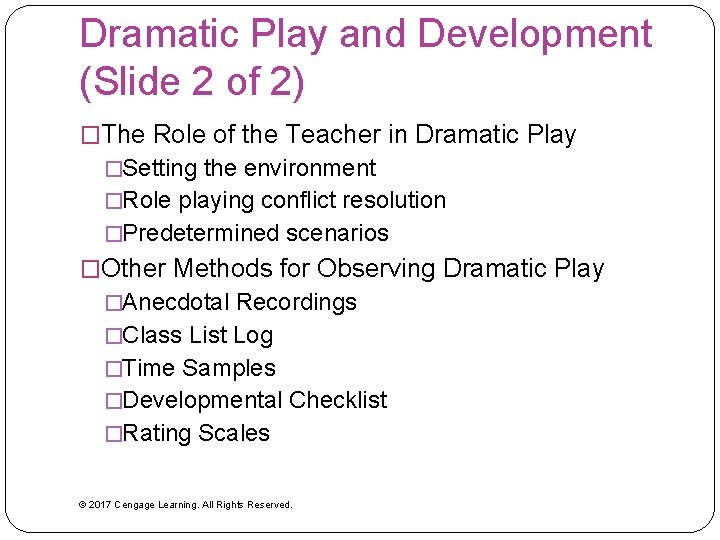 Dramatic Play and Development (Slide 2 of 2)

□The Role of the Teacher in Dramatic Play
□Setting the environment
□Role playing conflict resolution
□Predetermined scenarios
□Other Methods for Observing Dramatic Play
□Anecdotal Recordings
□Class List Log
□Time Samples
□Developmental Checklist
□Rating Scales

© 2017 Cengage Learning. All Rights Reserved.